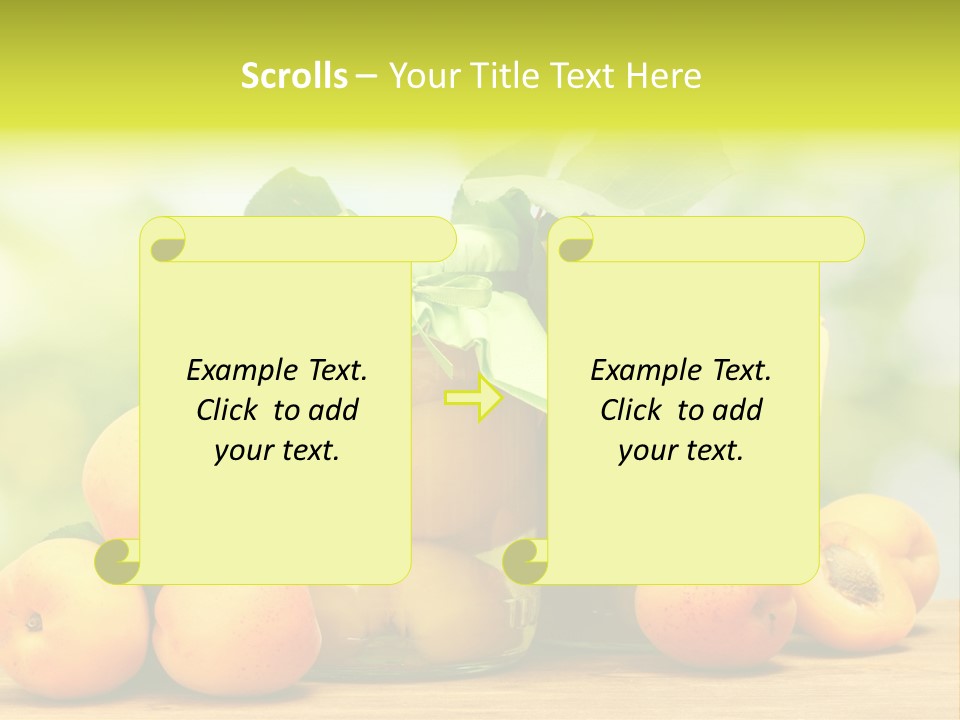 Scrolls – Your Title Text Here

Example Text. Click to add your text.

Example Text. Click to add your text.